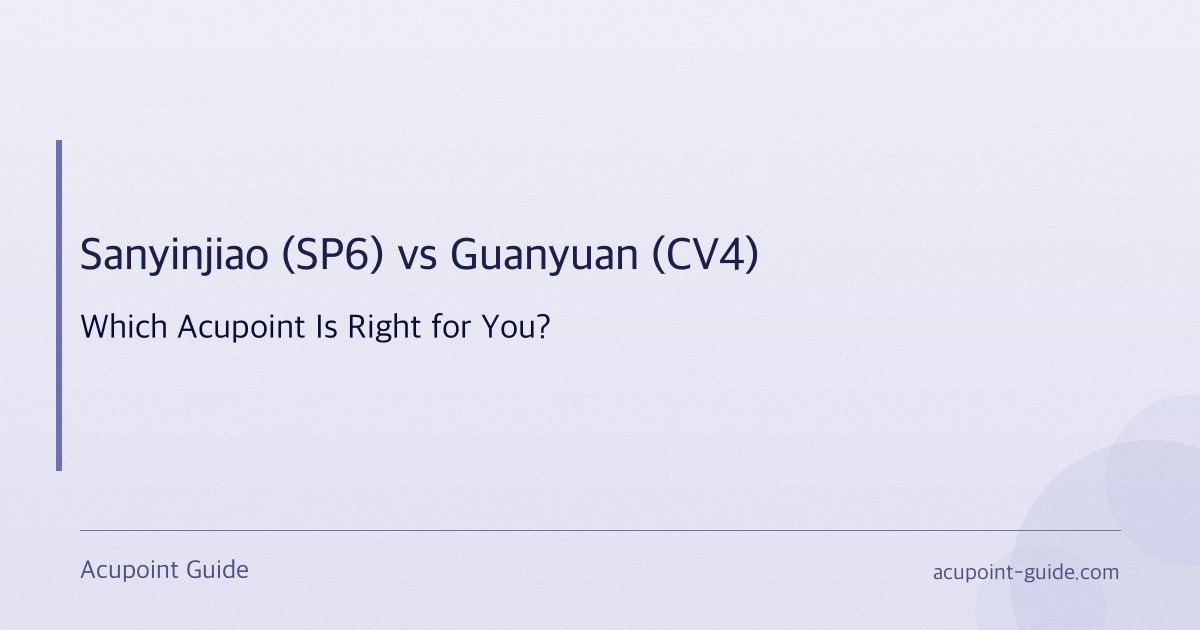 Sanyinjiao (SP6) vs Guanyuan (CV4)

Which Acupoint Is Right for You?

Acupoint Guide

acupoint-guide.com